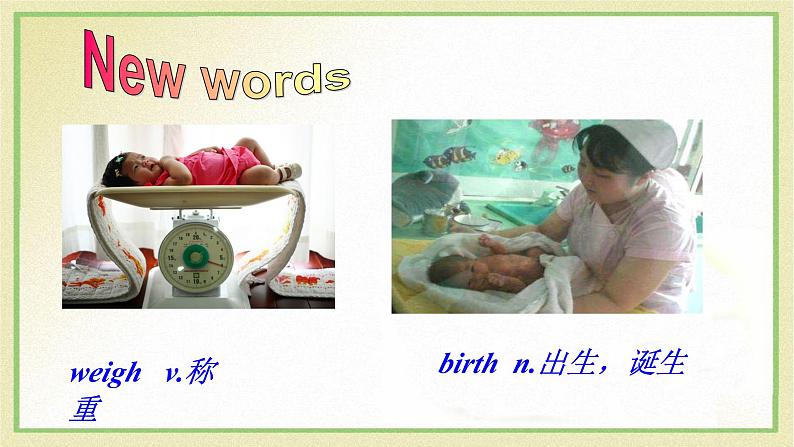 New words

weigh v.称重

birth n.出生，诞生